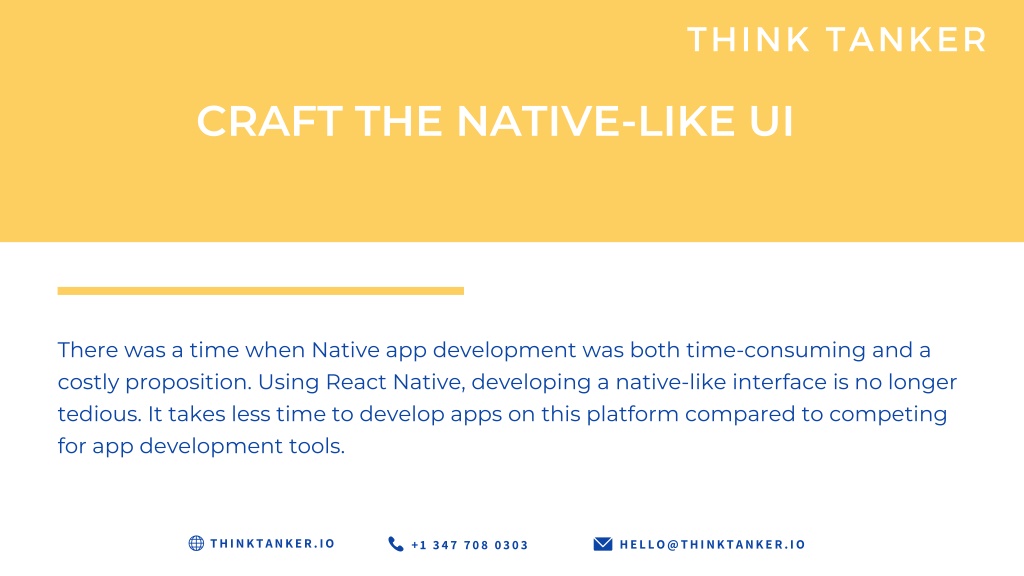 THINK TANKER

CRAFT THE NATIVE-LIKE UI

There was a time when Native app development was both time-consuming and a costly proposition. Using React Native, developing a native-like interface is no longer tedious. It takes less time to develop apps on this platform compared to competing for app development tools.

THINKTANKER.IO

+1 347 708 0303

HELLO@THINKTANKER.IO